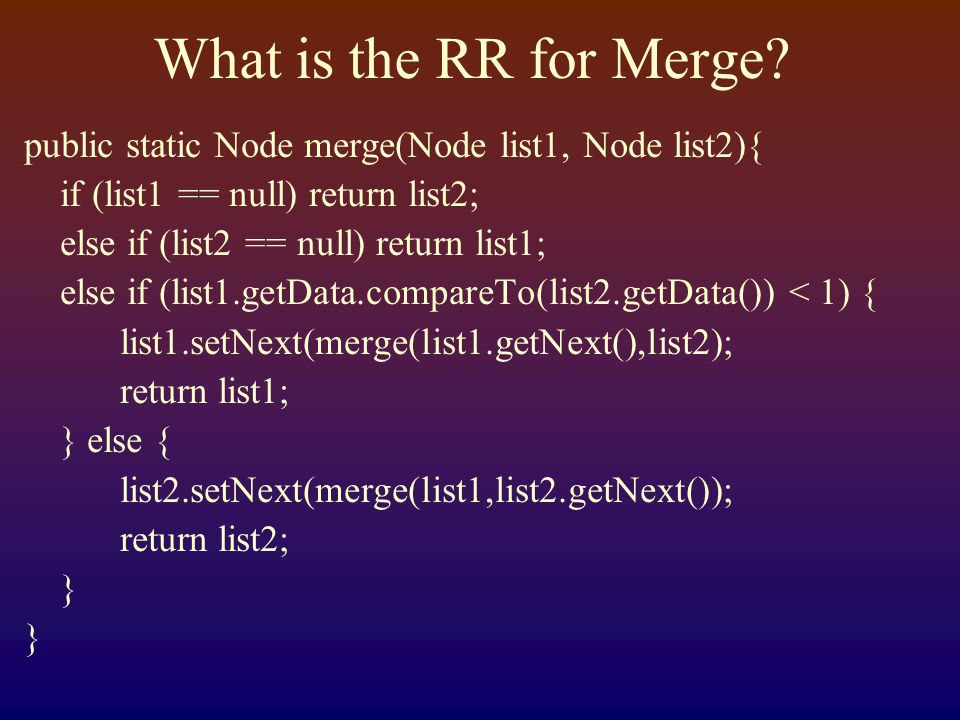 What is the RR for Merge?

public static Node merge(Node list1, Node list2){
if (list1 == null) return list2;
else if (list2 == null) return list1;
else if (list1.getData.compareTo(list2.getData()) < 1) {
list1.setNext(merge(list1.getNext(),list2);
return list1;
} else {
list2.setNext(merge(list1,list2.getNext());
return list2;
}
}